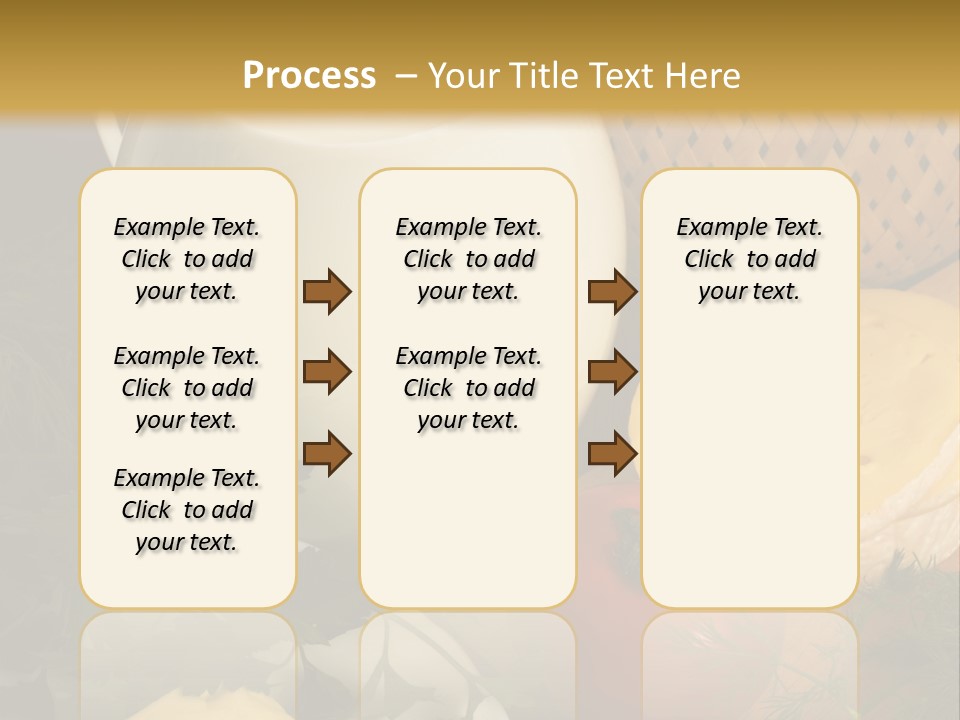 Process – Your Title Text Here

Example Text. Click to add your text.

Example Text. Click to add your text.

Example Text. Click to add your text.

Example Text. Click to add your text.

Example Text. Click to add your text.

Example Text. Click to add your text.